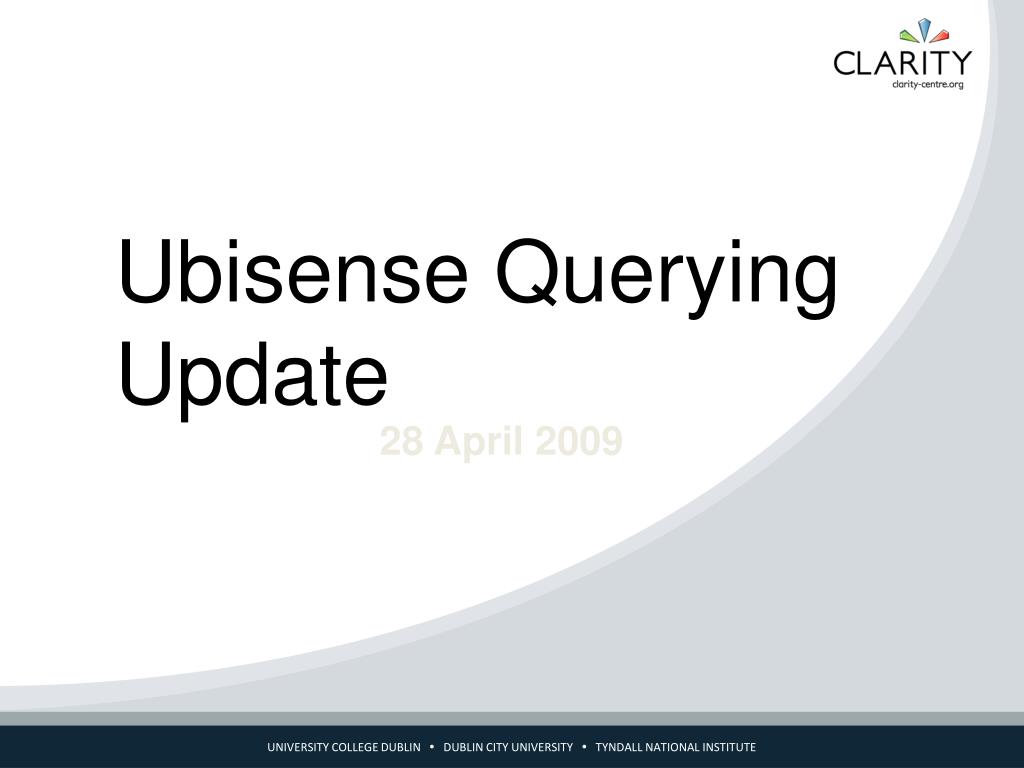 CLARITY
clarity-centre.org

Ubisense Querying Update

28 April 2009

UNIVERSITY COLLEGE DUBLIN • DUBLIN CITY UNIVERSITY • TYNDALL NATIONAL INSTITUTE